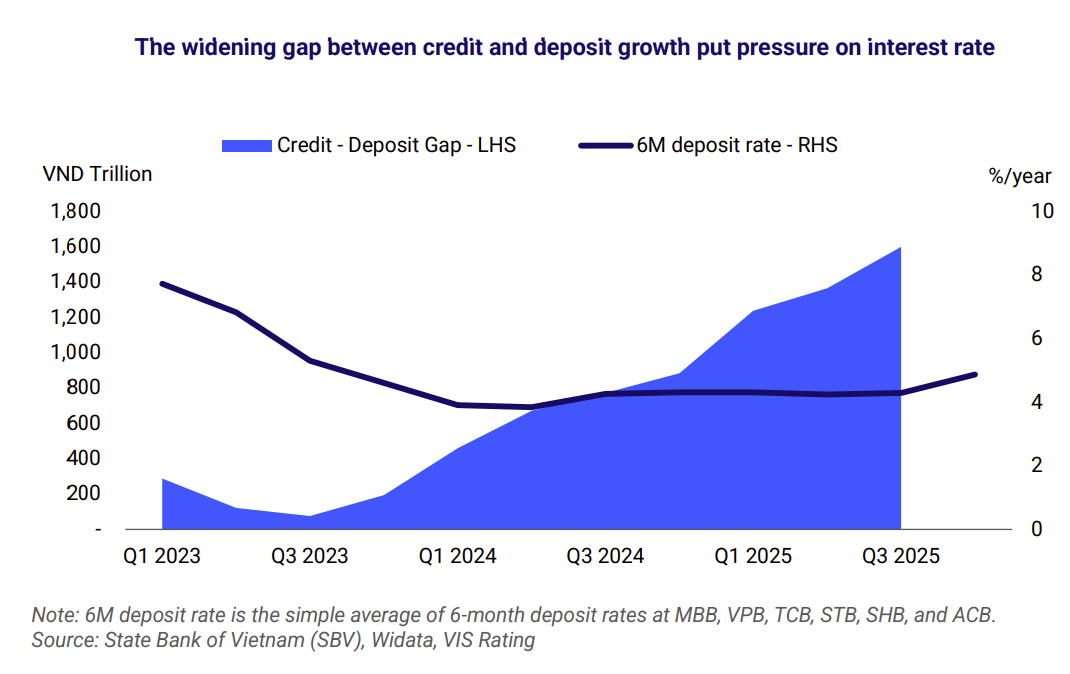 The widening gap between credit and deposit growth put pressure on interest rate

Credit - Deposit Gap - LHS
6M deposit rate - RHS

VND Trillion
%/year

1,800
1,600
1,400
1,200
1,000
800
600
400
200
-

10
8
6
4
2
0

Q1 2023
Q3 2023
Q1 2024
Q3 2024
Q1 2025
Q3 2025

Note: 6M deposit rate is the simple average of 6-month deposit rates at MBB, VPB, TCB, STB, SHB, and ACB.
Source: State Bank of Vietnam (SBV), Widata, VIS Rating